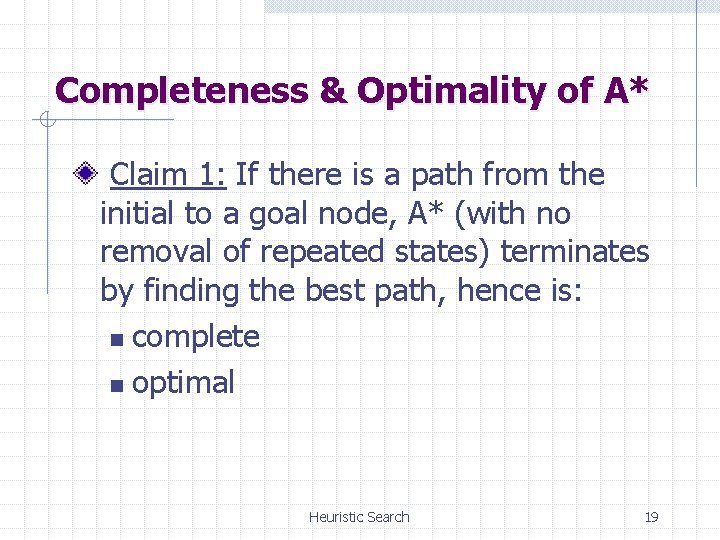 Completeness & Optimality of A*

Claim 1: If there is a path from the initial to a goal node, A* (with no removal of repeated states) terminates by finding the best path, hence is:

complete

optimal

Heuristic Search

19